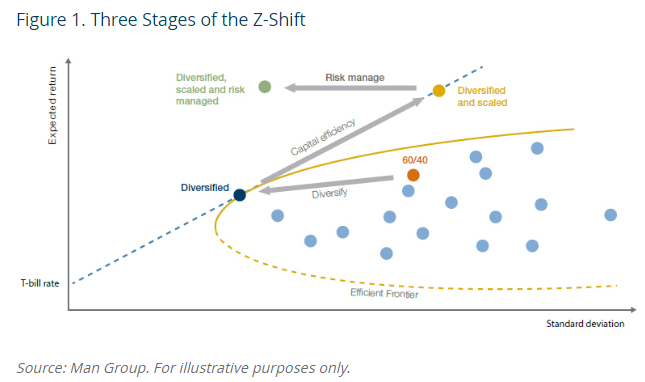 Figure 1. Three Stages of the Z-Shift

Expected return

Diversified, scaled and risk managed

Risk manage

Diversified and scaled

Capital efficiency

60/40

Diversified

Diversify

T-bill rate

Efficient Frontier

Standard deviation

Source: Man Group. For illustrative purposes only.